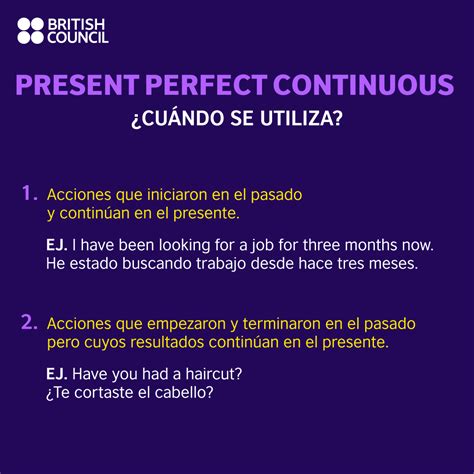 BRITISH COUNCIL

PRESENT PERFECT CONTINUOUS
¿CUÁNDO SE UTILIZA?

1. Acciones que iniciaron en el pasado y continúan en el presente.

EJ. I have been looking for a job for three months now.
He estado buscando trabajo desde hace tres meses.

2. Acciones que empezaron y terminaron en el pasado pero cuyos resultados continúan en el presente.

EJ. Have you had a haircut?
¿Te cortaste el cabello?